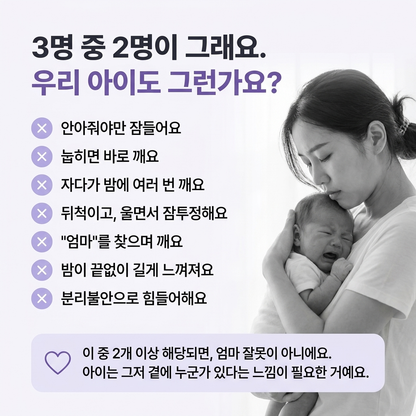 3명 중 2명이 그래요.
우리 아이도 그런가요?

안아줘야만 잠들어요

눕히면 바로 깨요

자다가 밤에 여러 번 깨요

뒤척이고, 울면서 잠투정해요

"엄마"를 찾으며 깨요

밤이 끝없이 길게 느껴져요

분리불안으로 힘들어해요

이 중 2개 이상 해당되면, 엄마 잘못이 아니에요.
아이는 그저 곁에 누군가 있다는 느낌이 필요한 거예요.